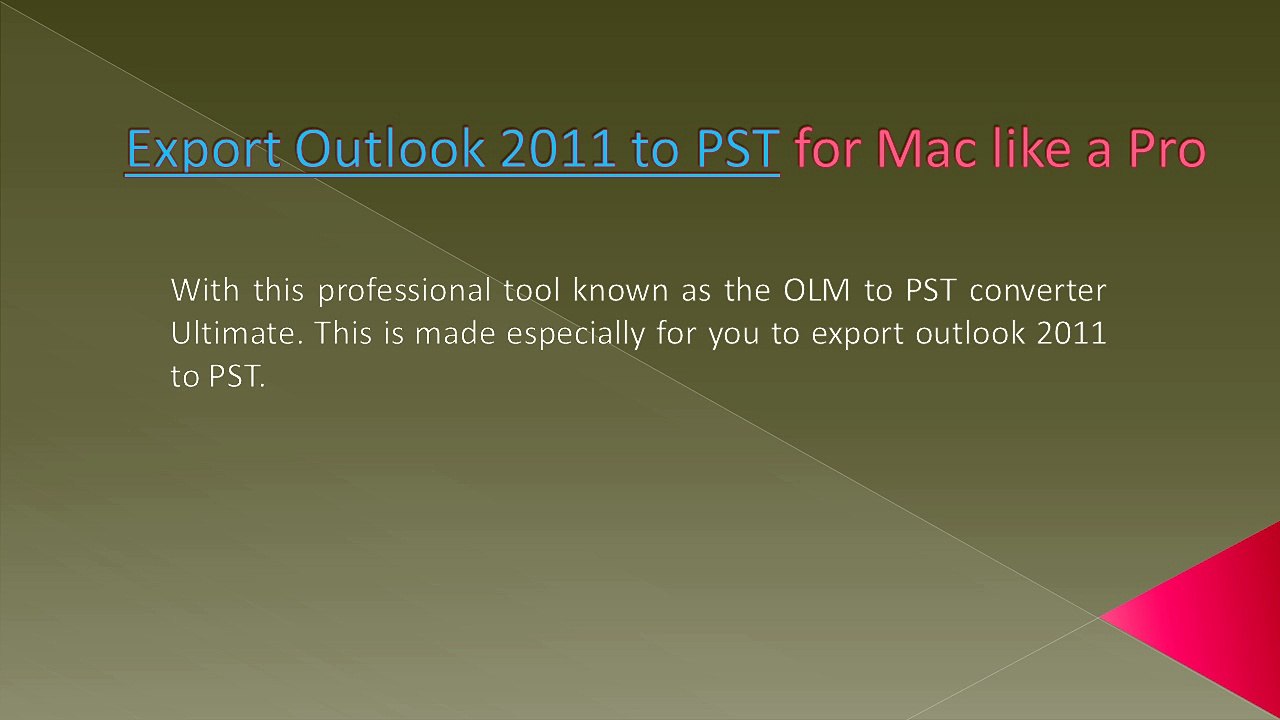 Export Outlook 2011 to PST for Mac like a Pro

With this professional tool known as the OLM to PST converter Ultimate. This is made especially for you to export outlook 2011 to PST.